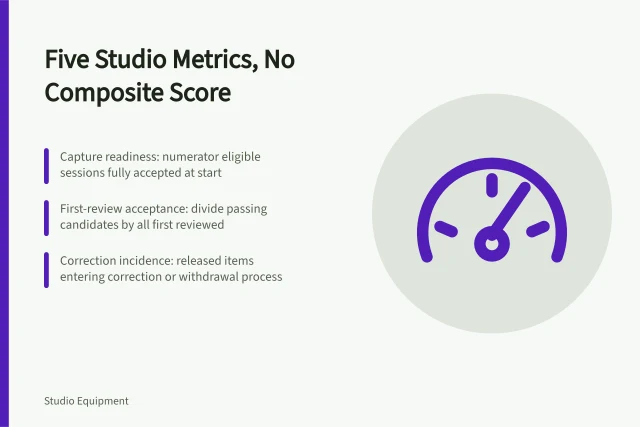 Five Studio Metrics, No Composite Score

Capture readiness: numerator eligible sessions fully accepted at start

First-review acceptance: divide passing candidates by all first reviewed

Correction incidence: released items entering correction or withdrawal process

Studio Equipment